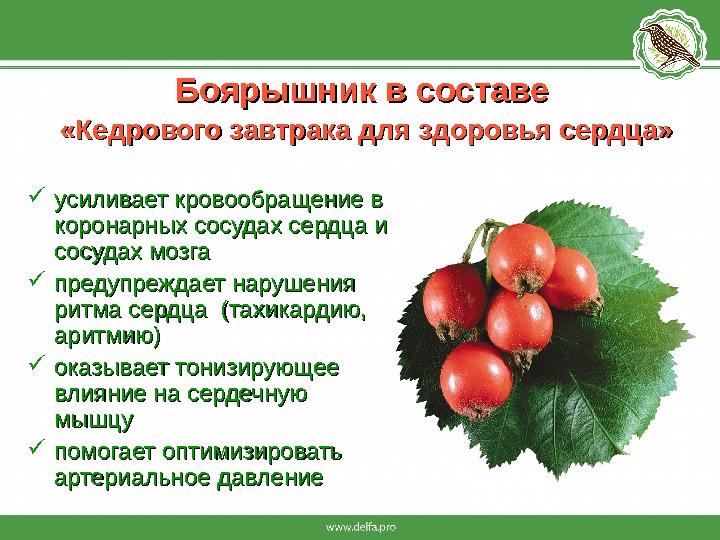 Боярышник в составе
«Кедрового завтрака для здоровья сердца»

✓ усиливает кровообращение в коронарных сосудах сердца и сосудах мозга
✓ предупреждает нарушения ритма сердца (тахикардию, аритмию)
✓ оказывает тонизирующее влияние на сердечную мышцу
✓ помогает оптимизировать артериальное давление

www.delfa.pro